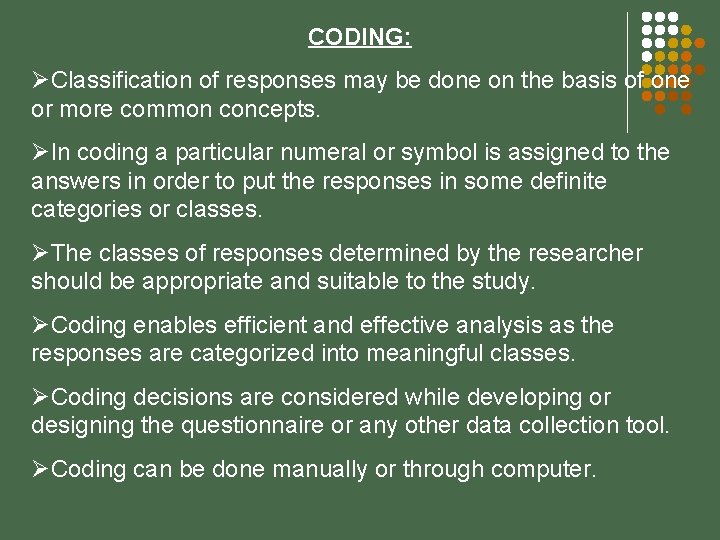 CODING:

➢Classification of responses may be done on the basis of one or more common concepts.

➢In coding a particular numeral or symbol is assigned to the answers in order to put the responses in some definite categories or classes.

➢The classes of responses determined by the researcher should be appropriate and suitable to the study.

➢Coding enables efficient and effective analysis as the responses are categorized into meaningful classes.

➢Coding decisions are considered while developing or designing the questionnaire or any other data collection tool.

➢Coding can be done manually or through computer.